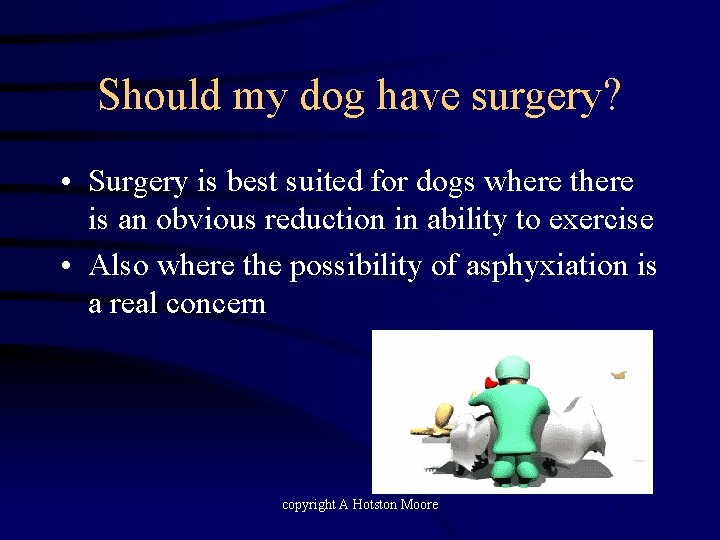 Should my dog have surgery?

• Surgery is best suited for dogs where there is an obvious reduction in ability to exercise
• Also where the possibility of asphyxiation is a real concern

copyright A Hotston Moore